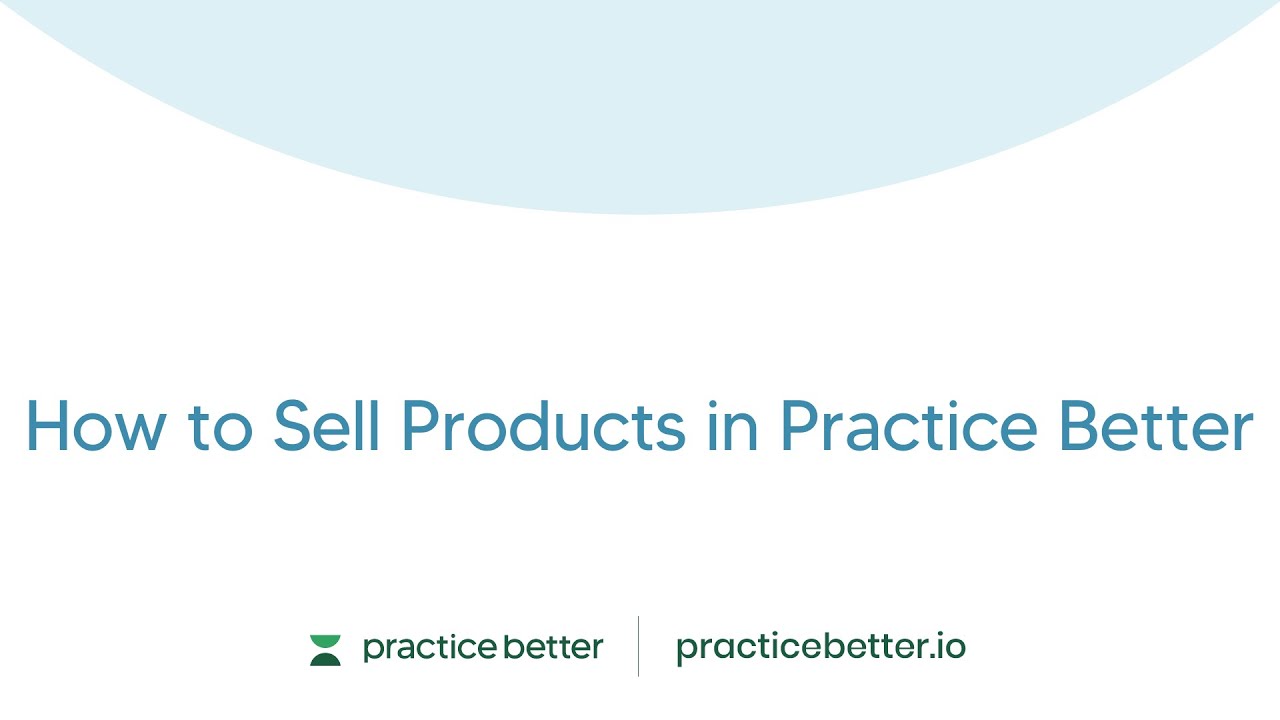 How to Sell Products in Practice Better

practice better

practicebetter.io